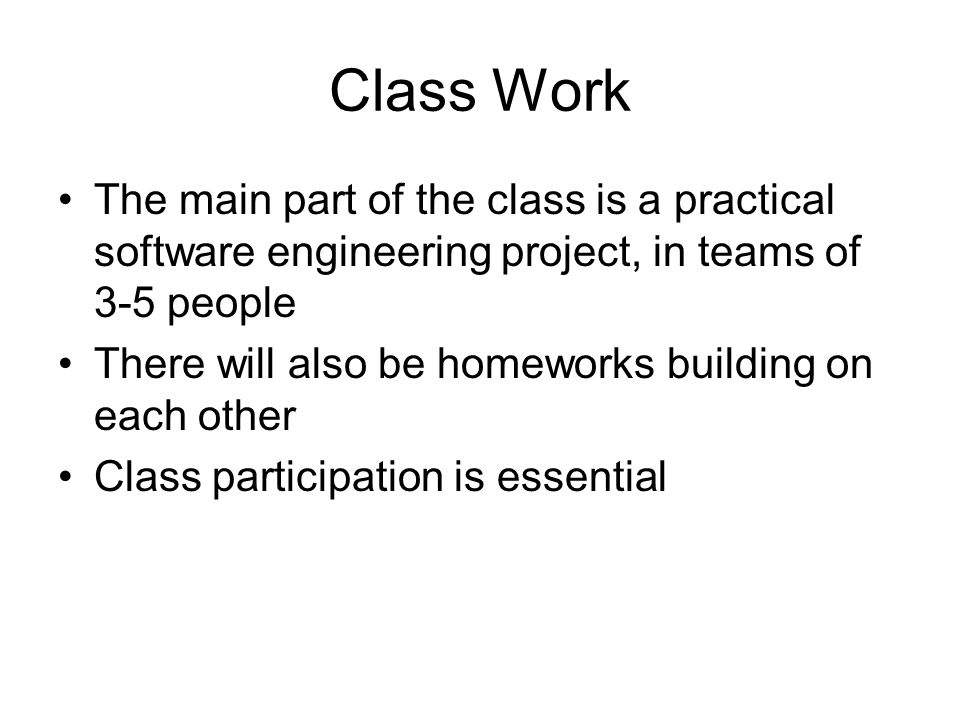 Class Work

• The main part of the class is a practical software engineering project, in teams of 3-5 people
• There will also be homeworks building on each other
• Class participation is essential